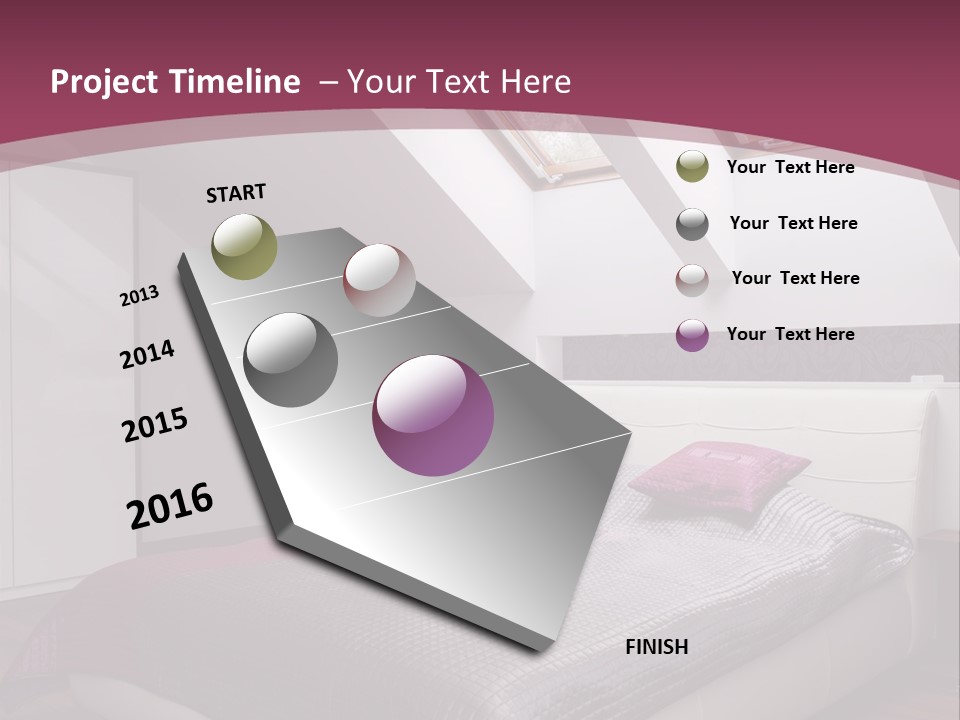 Project Timeline – Your Text Here

START

2013

2014

2015

2016

FINISH

Your Text Here

Your Text Here

Your Text Here

Your Text Here